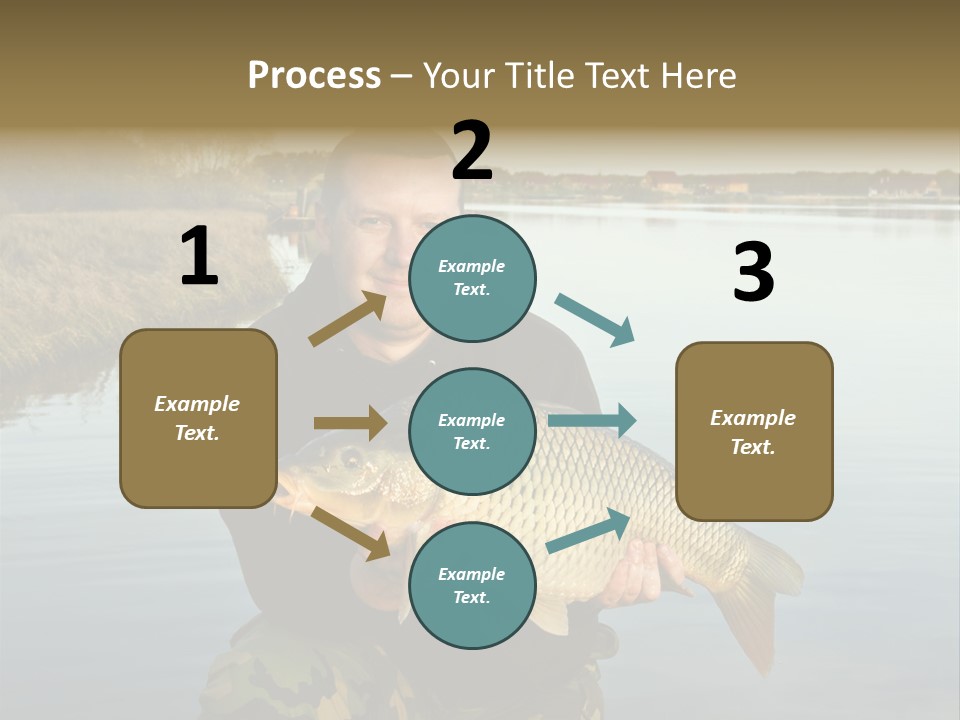 Process – Your Title Text Here

1

Example Text.

2

Example Text.

Example Text.

Example Text.

3

Example Text.